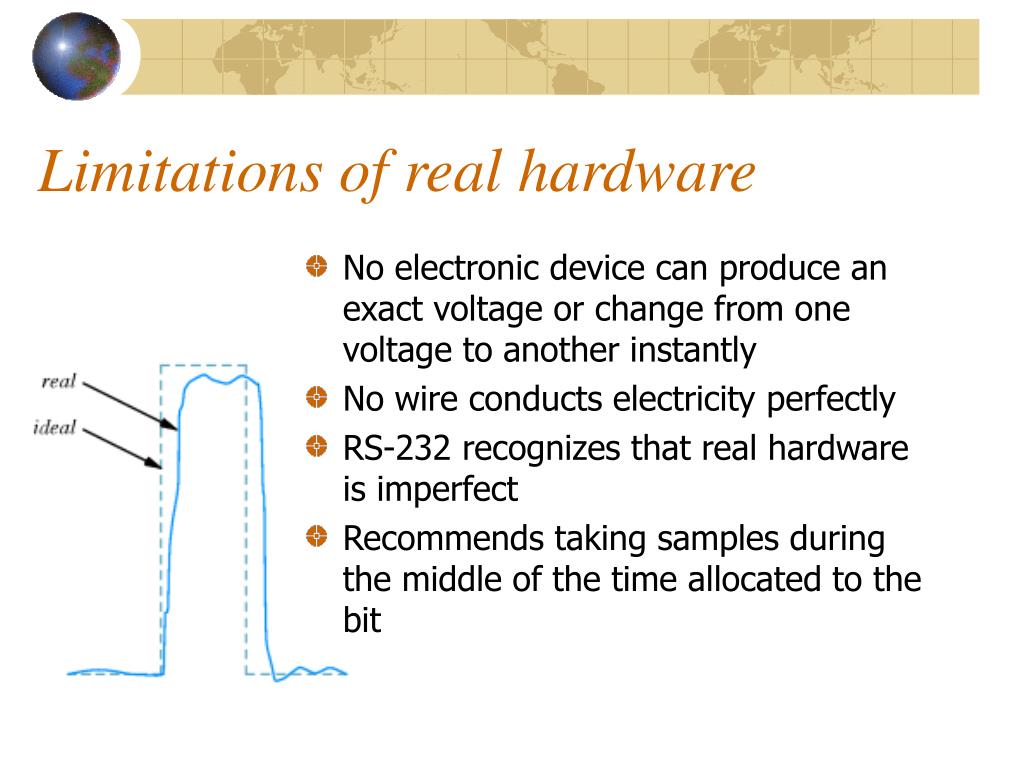 Limitations of real hardware

real

ideal

No electronic device can produce an exact voltage or change from one voltage to another instantly

No wire conducts electricity perfectly

RS-232 recognizes that real hardware is imperfect

Recommends taking samples during the middle of the time allocated to the bit